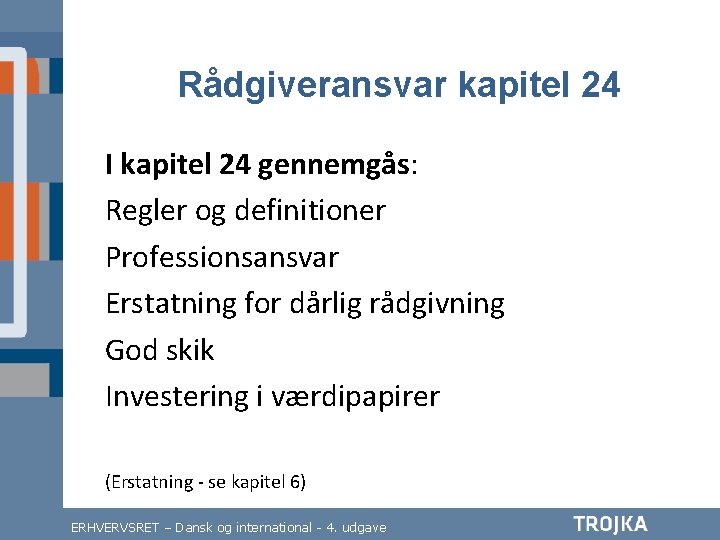 Rådgiveransvar kapitel 24

I kapitel 24 gennemgås:
Regler og definitioner
Professionsansvar
Erstatning for dårlig rådgivning
God skik
Investering i værdipapirer

(Erstatning - se kapitel 6)

ERHVERVSRET – Dansk og international - 4. udgave

TROJKA